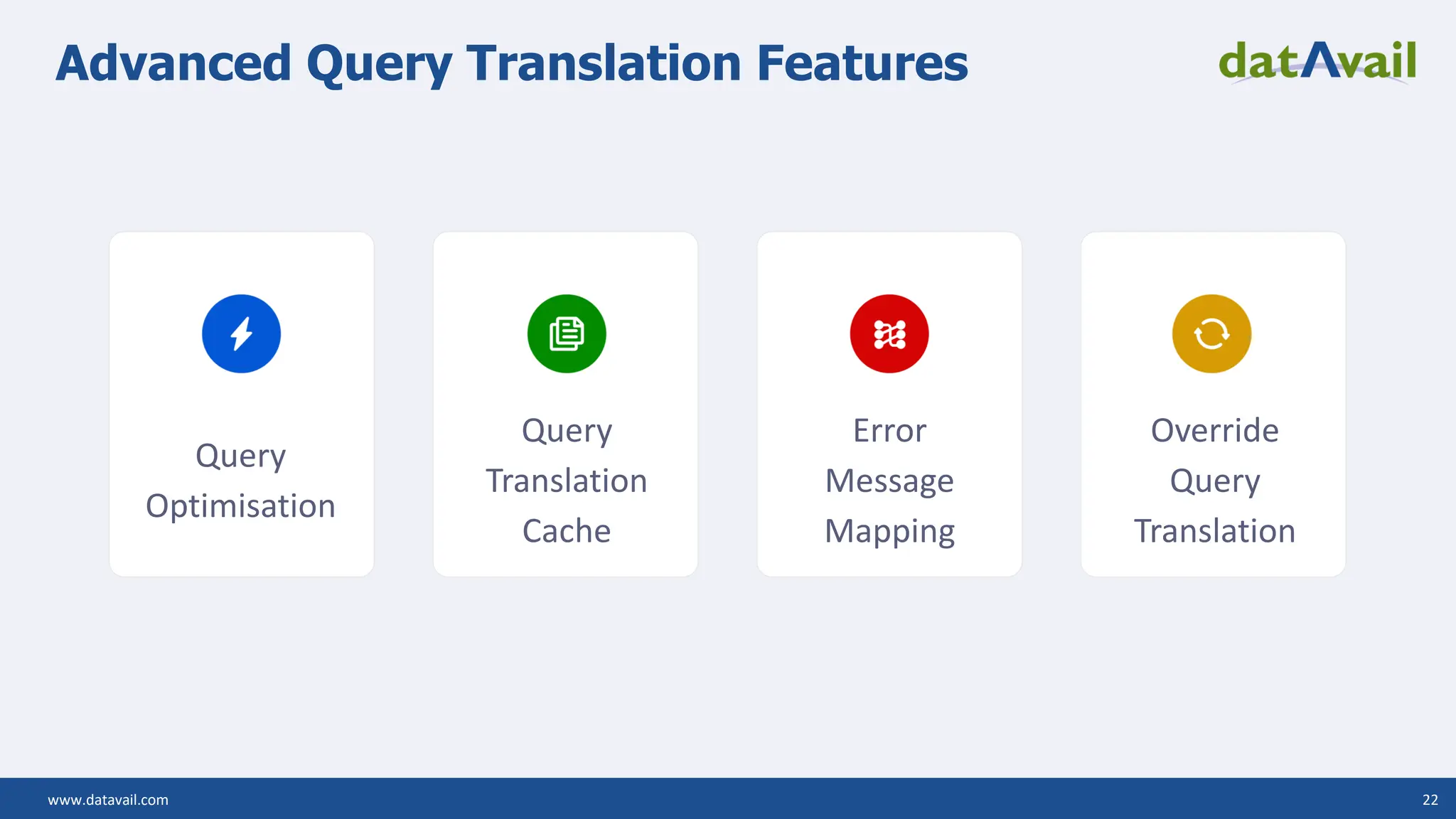 Advanced Query Translation Features

datAvail

Query Optimisation

Query Translation Cache

Error Message Mapping

Override Query Translation

www.datavail.com

22